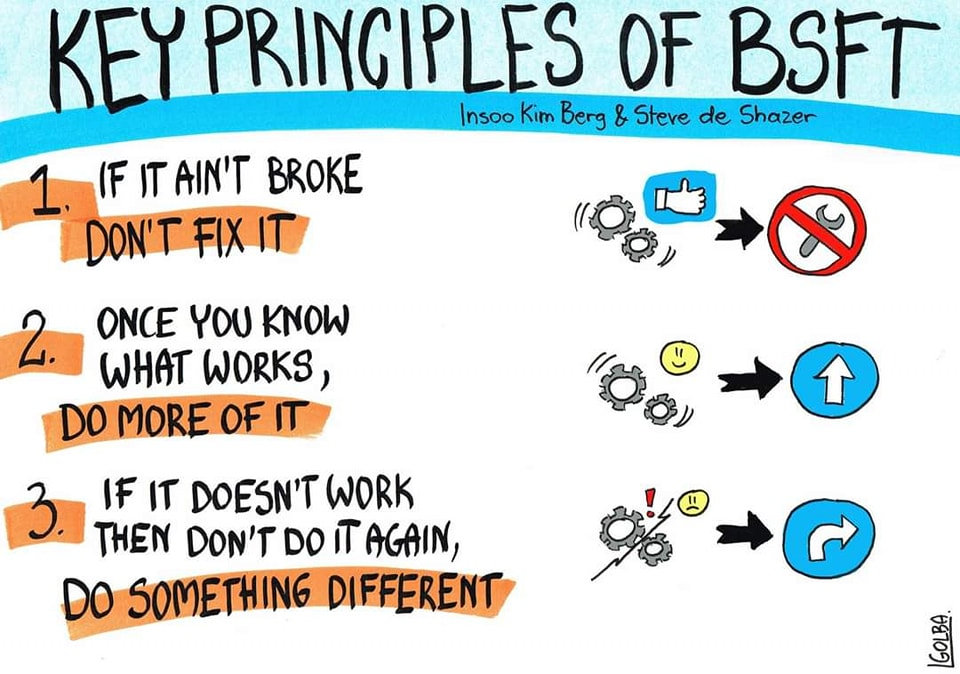 KEY PRINCIPLES OF BSFT

Insoo Kim Berg & Steve de Shazer

1. IF IT AIN'T BROKE DON'T FIX IT

2. ONCE YOU KNOW WHAT WORKS, DO MORE OF IT

3. IF IT DOESN'T WORK THEN DON'T DO IT AGAIN, DO SOMETHING DIFFERENT

!

GOLBA.